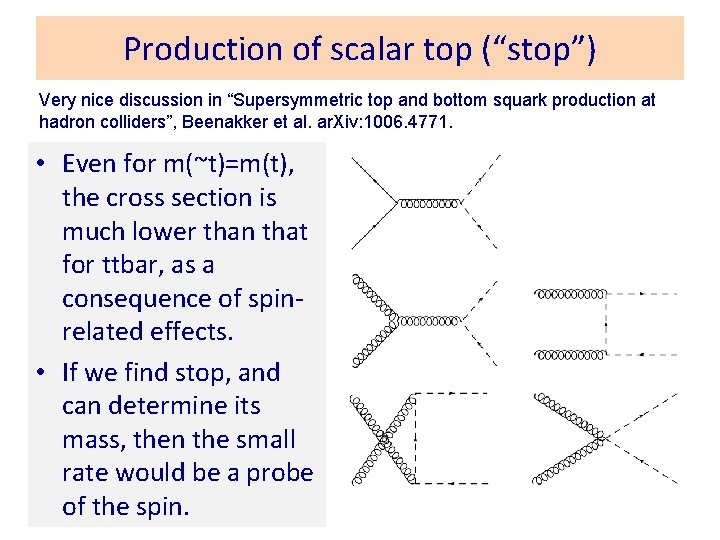 Production of scalar top (“stop”)

Very nice discussion in “Supersymmetric top and bottom squark production at hadron colliders”, Beenakker et al. arXiv:1006.4771.

• Even for m(~t)=m(t), the cross section is much lower than that for ttbar, as a consequence of spin-related effects.

• If we find stop, and can determine its mass, then the small rate would be a probe of the spin.